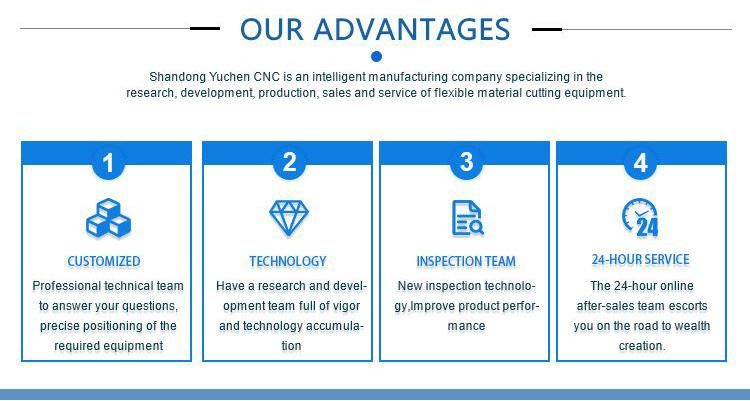 OUR ADVANTAGES

Shandong Yuchen CNC is an intelligent manufacturing company specializing in the research, development, production, sales and service of flexible material cutting equipment.

1

CUSTOMIZED

Professional technical team to answer your questions, precise positioning of the required equipment

2

TECHNOLOGY

Have a research and development team full of vigor and technology accumulation

3

INSPECTION TEAM

New inspection technology,Improve product performance

4

24

24-HOUR SERVICE

The 24-hour online after-sales team escorts you on the road to wealth creation.